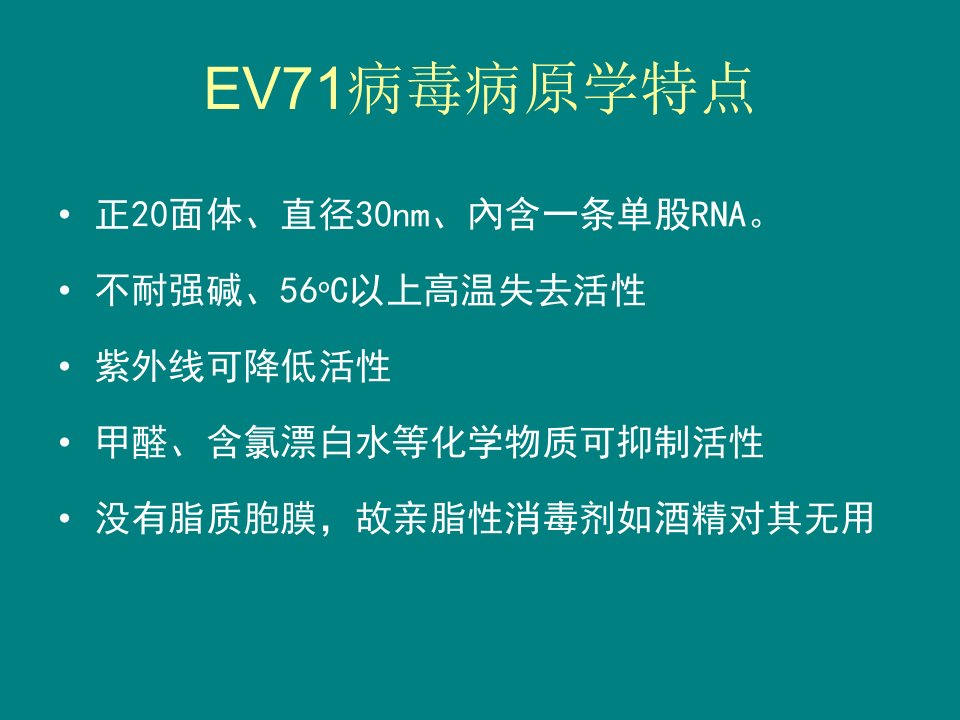 EV71病毒病原学特点

• 正20面体、直径30nm、内含一条单股RNA。

• 不耐强碱、56℃以上高温失去活性

• 紫外线可降低活性

• 甲醛、含氯漂白水等化学物质可抑制活性

• 没有脂质胞膜，故亲脂性消毒剂如酒精对其无用